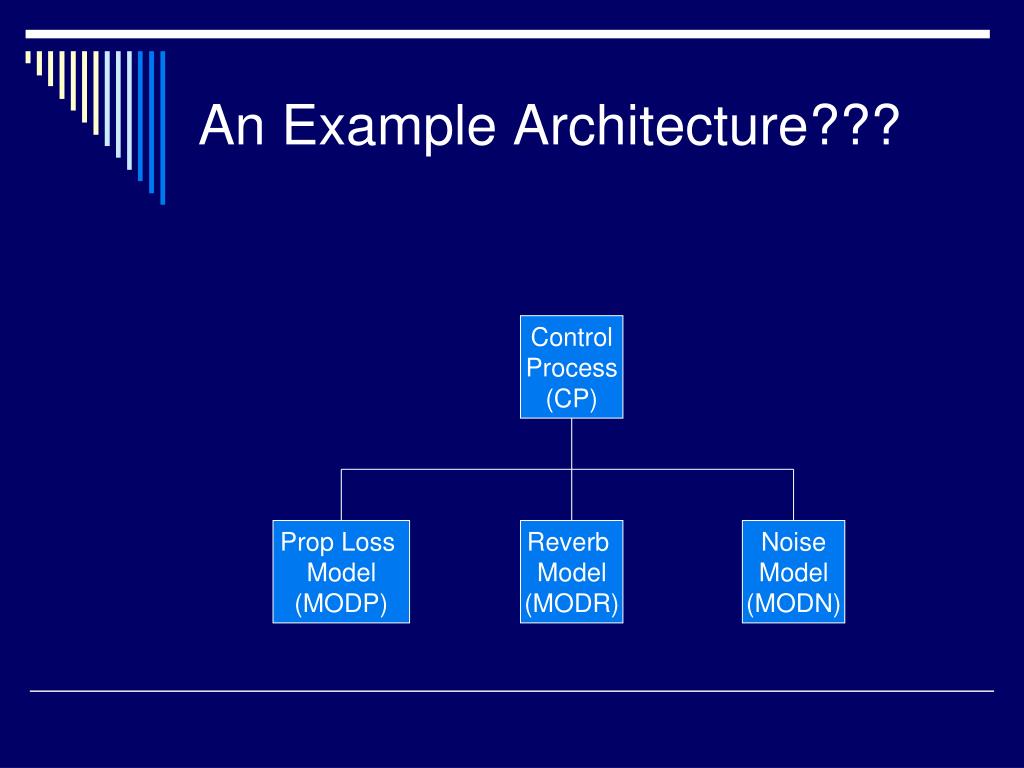 An Example Architecture???

Control Process (CP)

Prop Loss Model (MODP)

Reverb Model (MODR)

Noise Model (MODN)